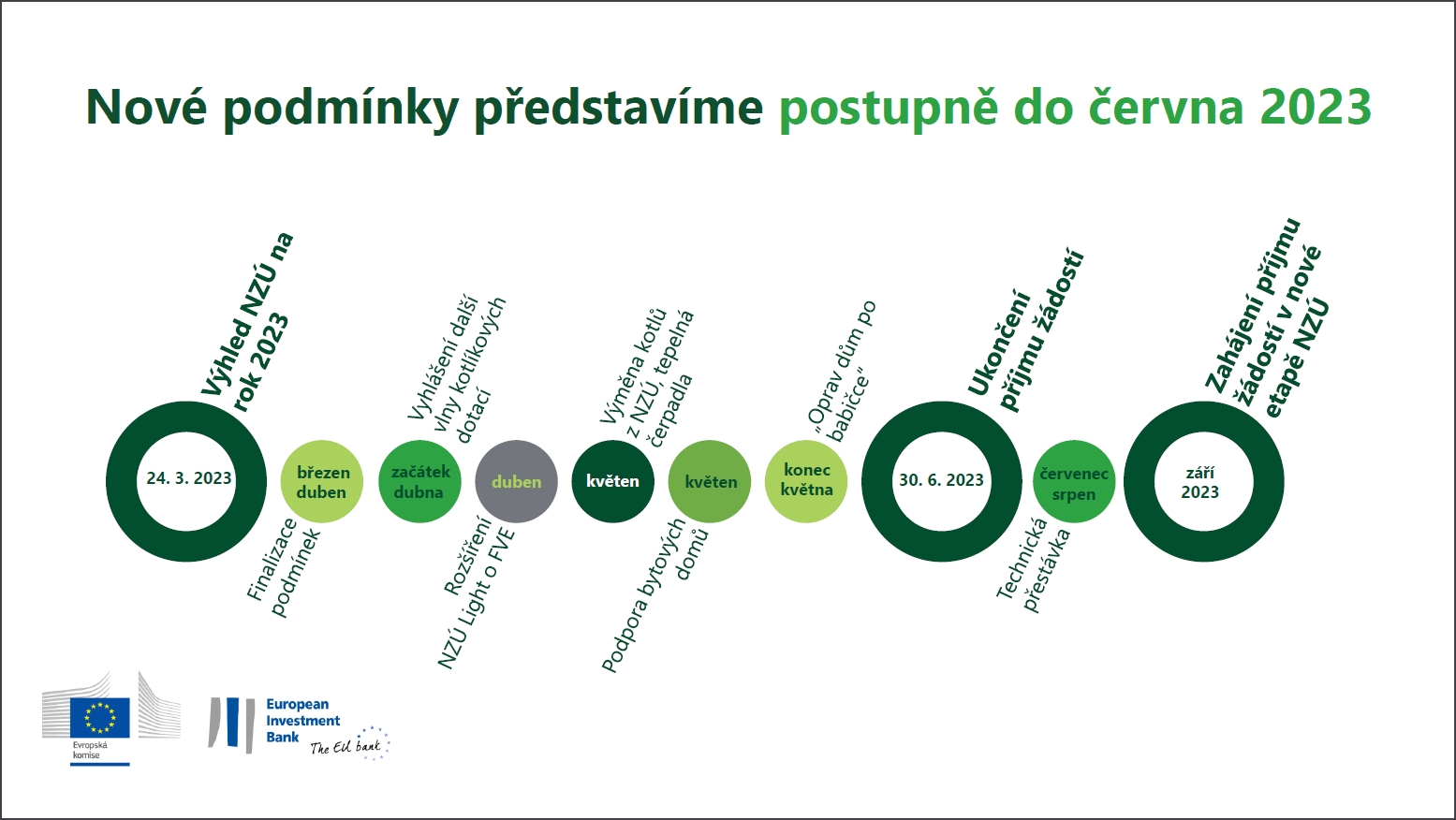 Nové podmínky představíme postupně do června 2023

Výhled NZÚ na rok 2023

24. 3. 2023

březen duben

Finalizace podmínek

Vyhlášení další vlny kotlíkových dotací

začátek dubna

duben

Rozšíření NZÚ Light o FVE

Výměna kotlů z NZÚ, tepelná čerpadla

květen

květen

Podpora bytových domů

„Oprav dům po babičce"

konec května

Ukončení příjmu žádostí

30. 6. 2023

červenec srpen

Technická přestávka

Zahájení příjmu žádostí v nové etapě NZÚ

září 2023

Evropská komise

European Investment Bank The EU bank